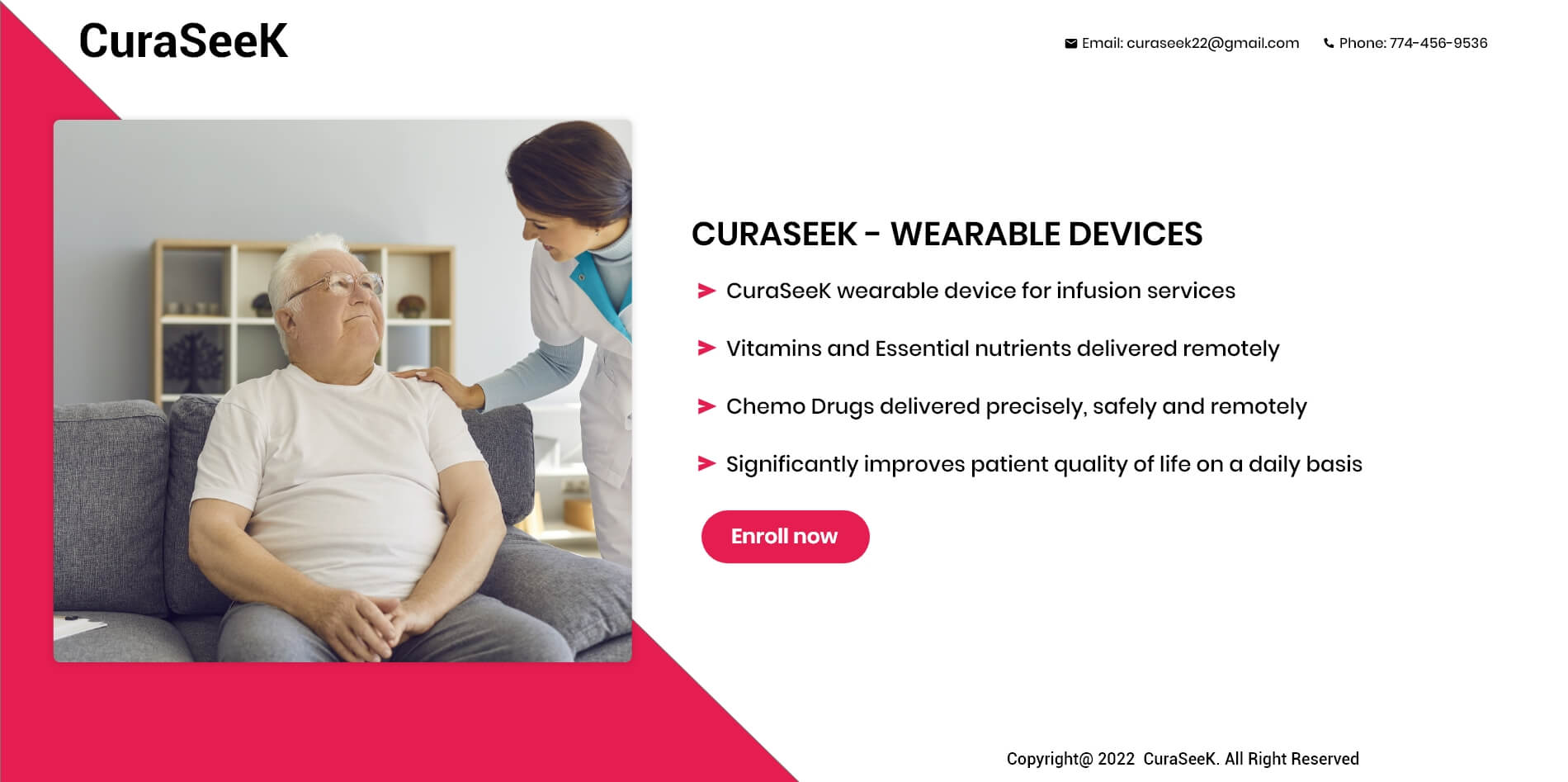 CuraSeeK

Email: curaseek22@gmail.com Phone: 774-456-9536

CURASEEK - WEARABLE DEVICES

CuraSeeK wearable device for infusion services

Vitamins and Essential nutrients delivered remotely

Chemo Drugs delivered precisely, safely and remotely

Significantly improves patient quality of life on a daily basis

Enroll now

Copyright@ 2022 CuraSeeK. All Right Reserved